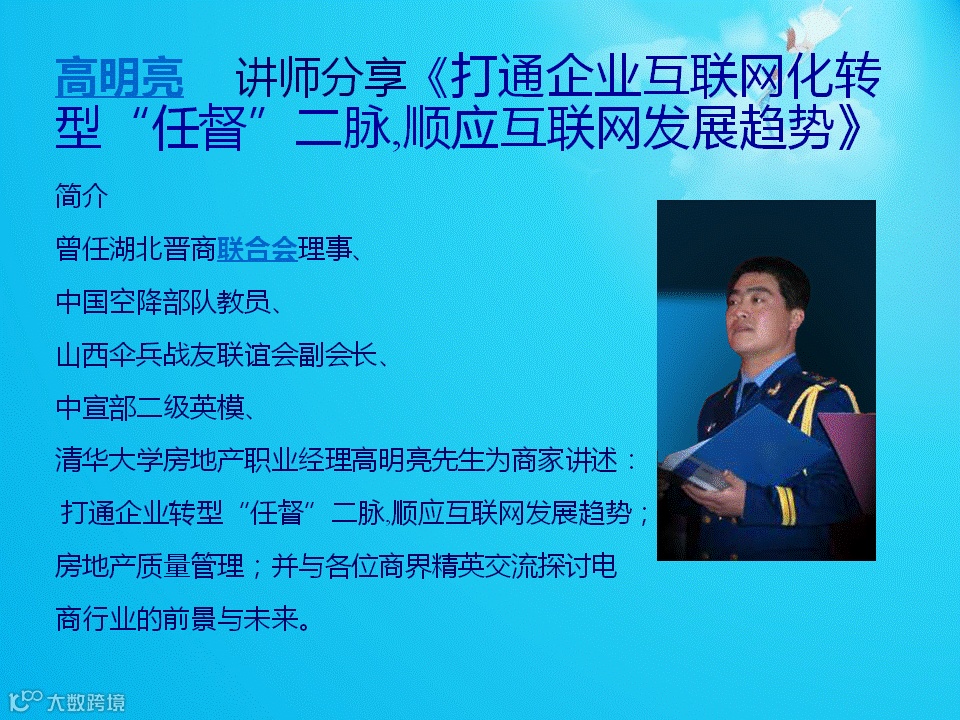 高明亮　讲师分享《打通企业互联网化转型“任督”二脉,顺应互联网发展趋势》

简介

曾任湖北晋商联合会理事、

中国空降部队教员、

山西伞兵战友联谊会副会长、

中宣部二级英模、

清华大学房地产职业经理高明亮先生为商家讲述：

打通企业转型“任督”二脉,顺应互联网发展趋势；

房地产质量管理；并与各位商界精英交流探讨电商行业的前景与未来。

大数跨境